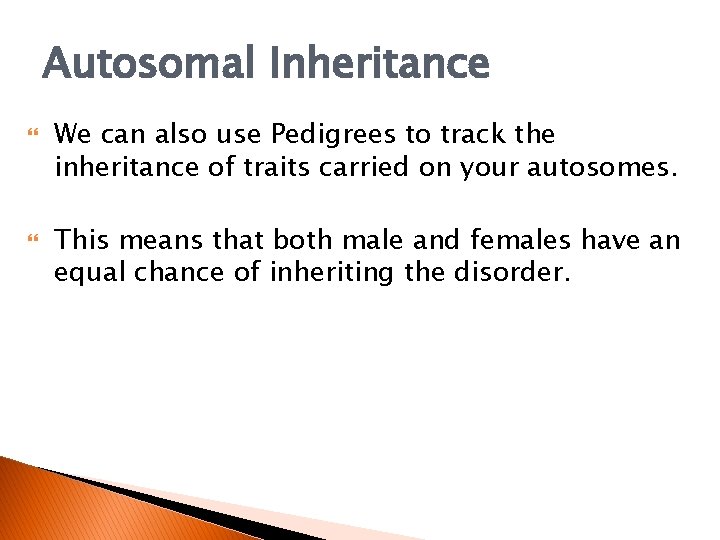 Autosomal Inheritance

We can also use Pedigrees to track the inheritance of traits carried on your autosomes.

This means that both male and females have an equal chance of inheriting the disorder.